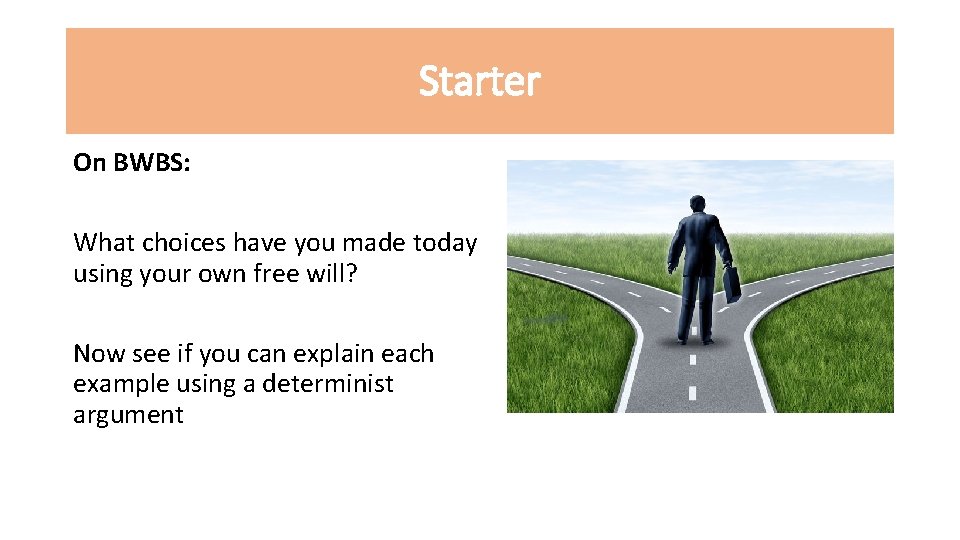 Starter

On BWBS:

What choices have you made today using your own free will?

Now see if you can explain each example using a determinist argument